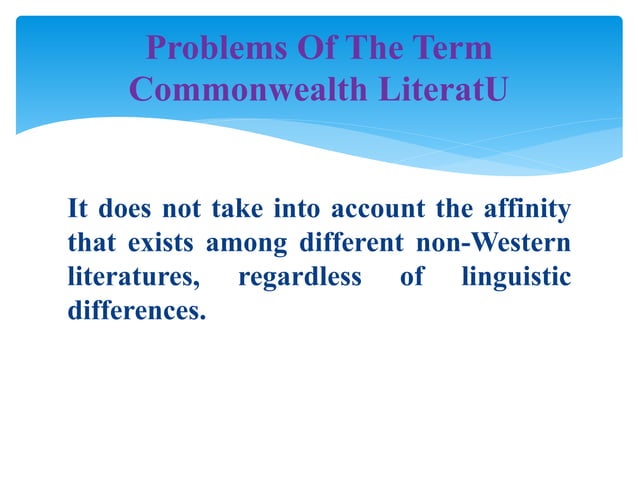 Problems Of The Term Commonwealth LiteratU

It does not take into account the affinity that exists among different non-Western literatures, regardless of linguistic differences.